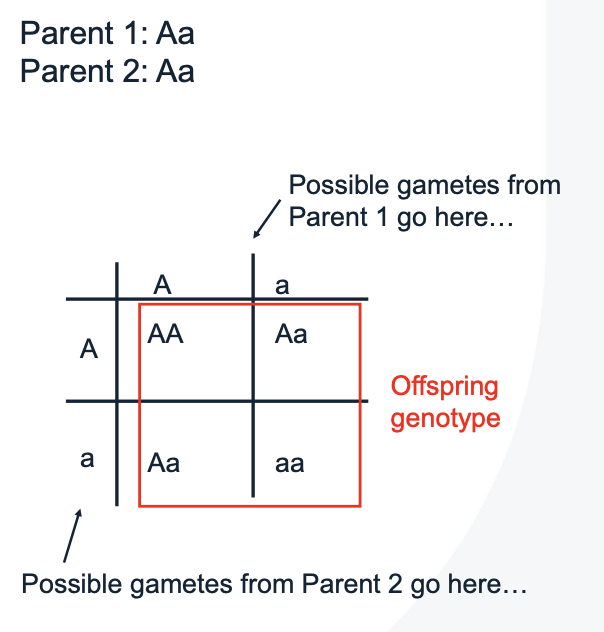 Parent 1: Aa
Parent 2: Aa

Possible gametes from Parent 1 go here…

| | A | a |
|---|---|---|
| A | AA | Aa |
| a | Aa | aa |

Offspring genotype

Possible gametes from Parent 2 go here…